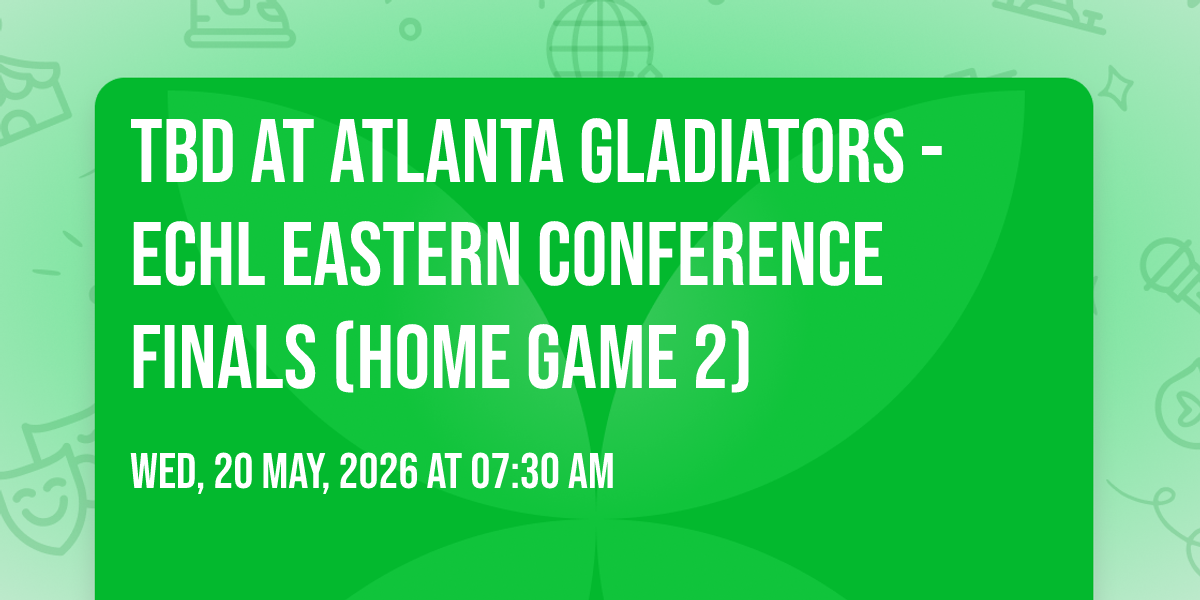 TBD AT ATLANTA GLADIATORS - ECHL EASTERN CONFERENCE FINALS (HOME GAME 2)

WED, 20 MAY, 2026 AT 07:30 AM